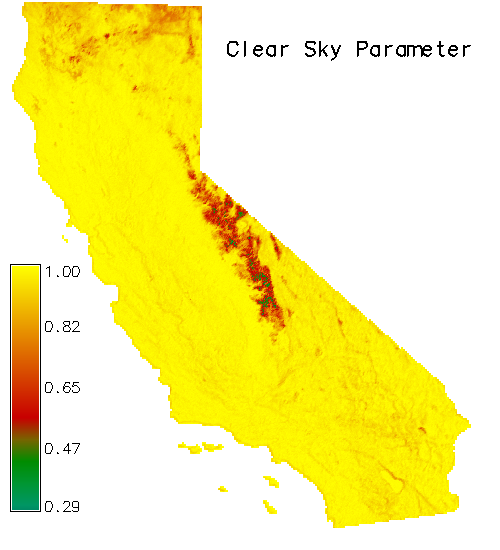 Clear Sky Parameter

1.00
0.82
0.65
0.47
0.29